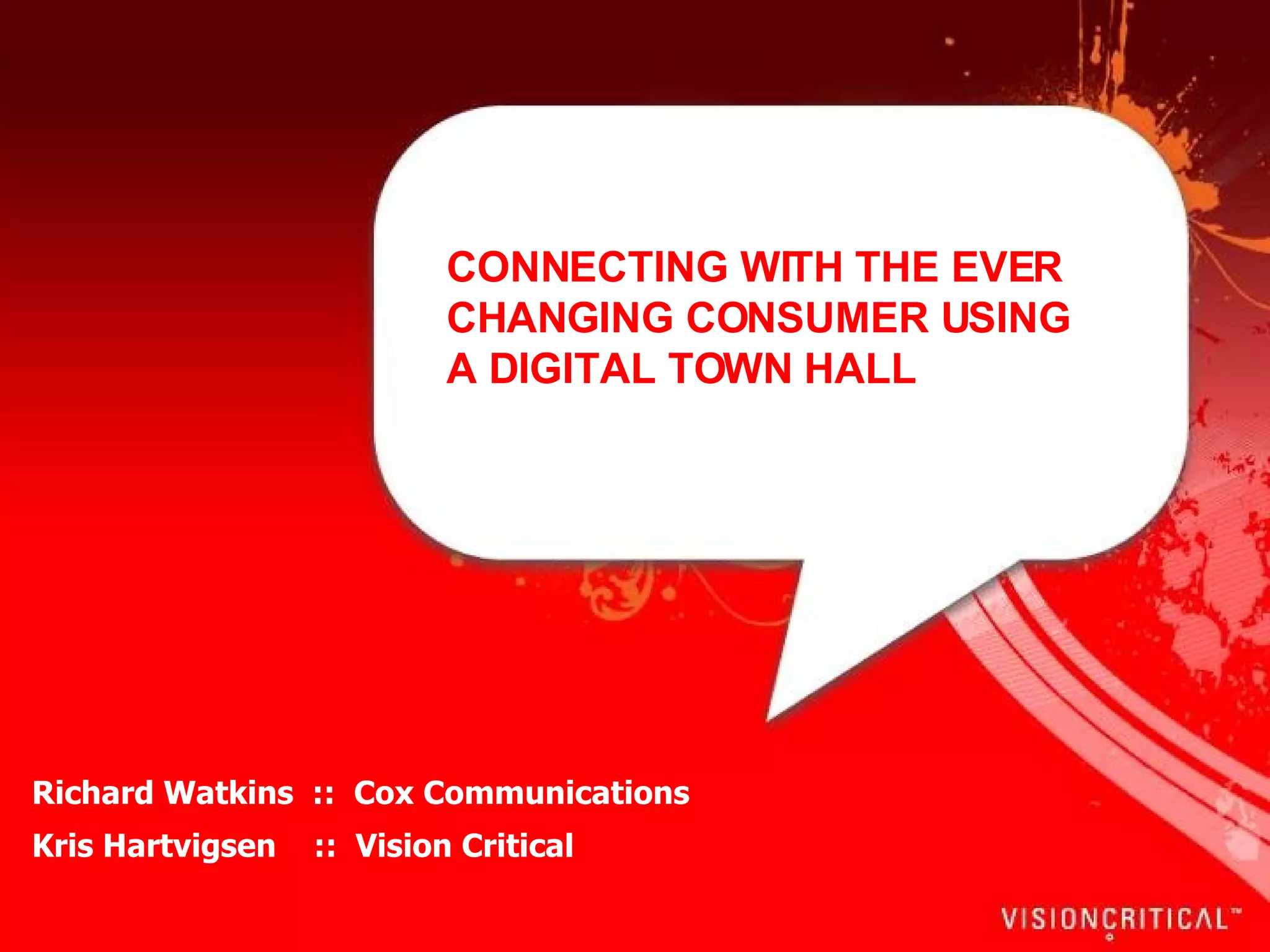 CONNECTING WITH THE EVER CHANGING CONSUMER USING A DIGITAL TOWN HALL

Richard Watkins :: Cox Communications
Kris Hartvigsen :: Vision Critical

VISIONCRITICAL™